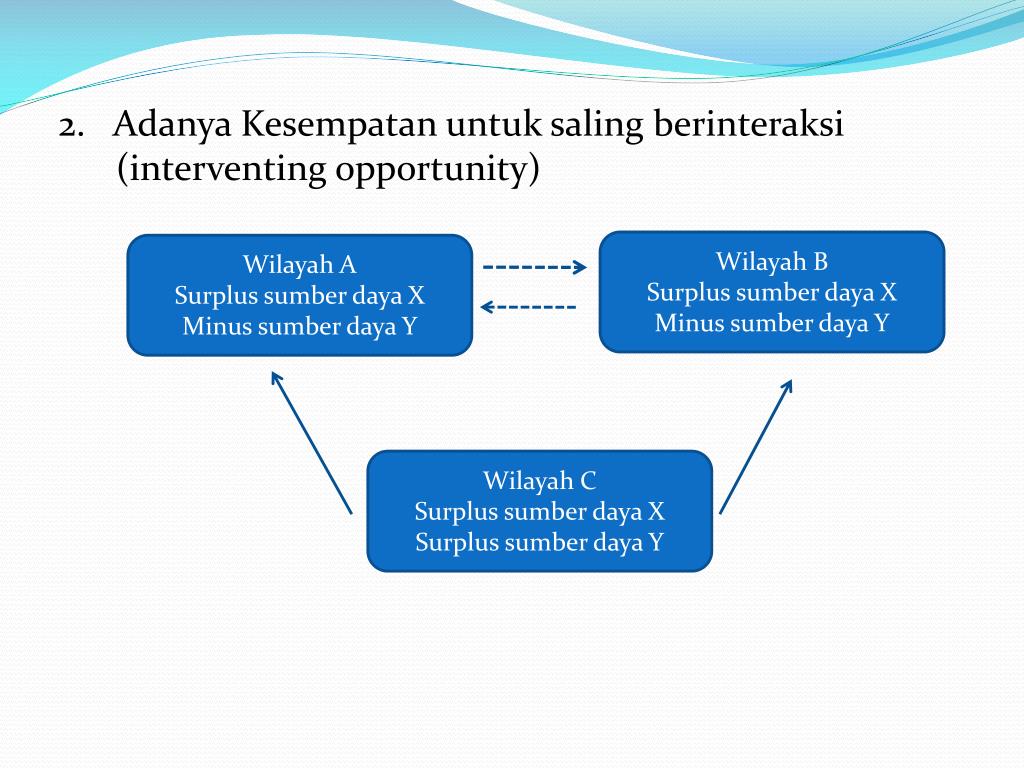 2. Adanya Kesempatan untuk saling berinteraksi (interventing opportunity)

Wilayah A
Surplus sumber daya X
Minus sumber daya Y

Wilayah B
Surplus sumber daya X
Minus sumber daya Y

Wilayah C
Surplus sumber daya X
Surplus sumber daya Y